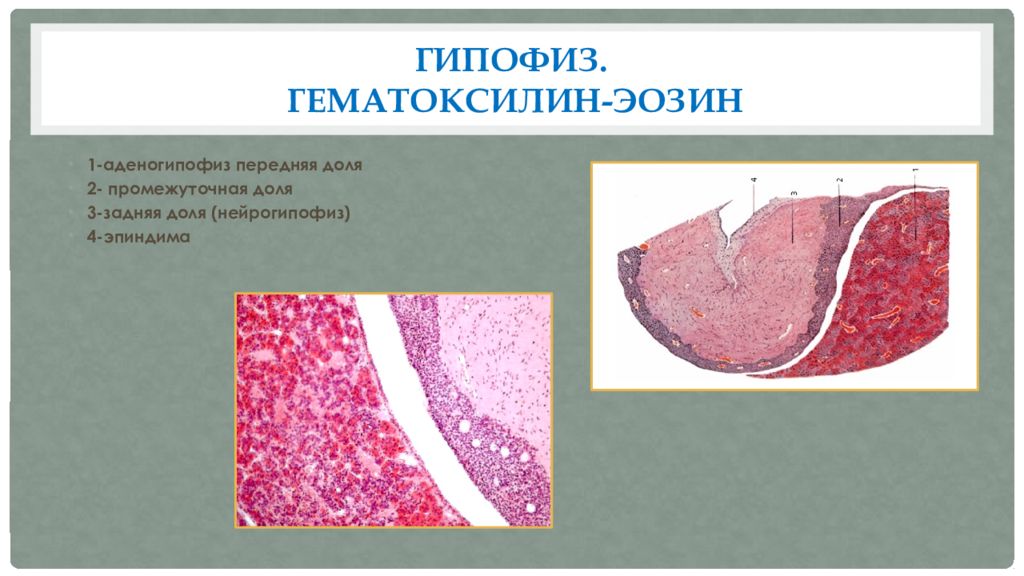 ГИПОФИЗ.
ГЕМАТОКСИЛИН-ЭОЗИН

1-аденогипофиз передняя доля
2- промежуточная доля
3-задняя доля (нейрогипофиз)
4-эпиндима

4 3 2 1